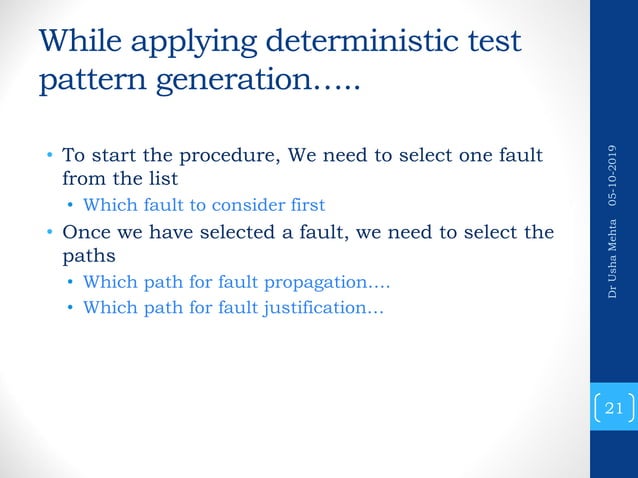 While applying deterministic test pattern generation…..

• To start the procedure, We need to select one fault from the list
  • Which fault to consider first
• Once we have selected a fault, we need to select the paths
  • Which path for fault propagation….
  • Which path for fault justification…

Dr Usha Mehta 05-10-2019

21